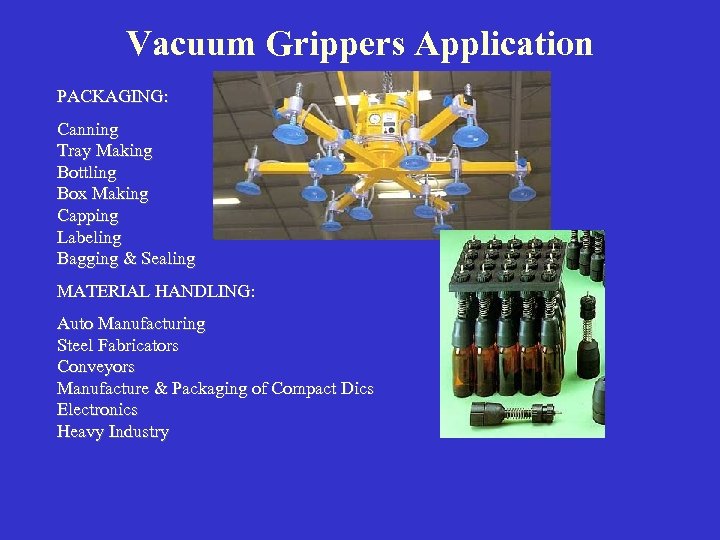 Vacuum Grippers Application

PACKAGING:

Canning
Tray Making
Bottling
Box Making
Capping
Labeling
Bagging & Sealing

MATERIAL HANDLING:

Auto Manufacturing
Steel Fabricators
Conveyors
Manufacture & Packaging of Compact Dics
Electronics
Heavy Industry